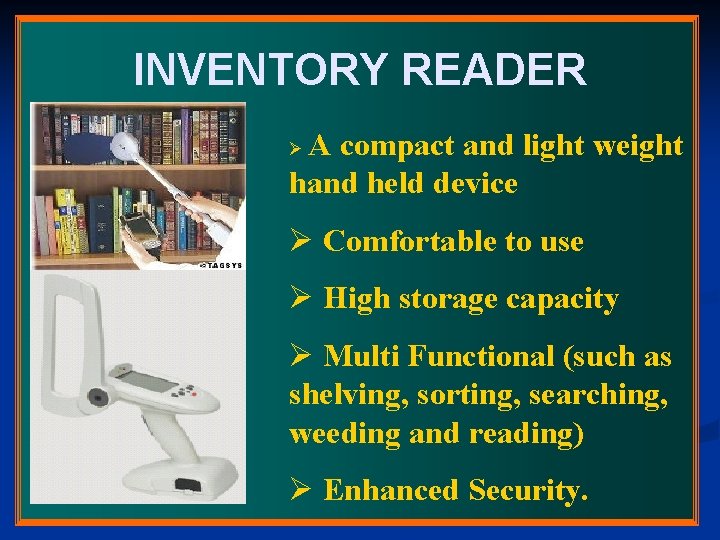 INVENTORY READER

©TAGSYS

➢ A compact and light weight hand held device

➢ Comfortable to use

➢ High storage capacity

➢ Multi Functional (such as shelving, sorting, searching, weeding and reading)

➢ Enhanced Security.